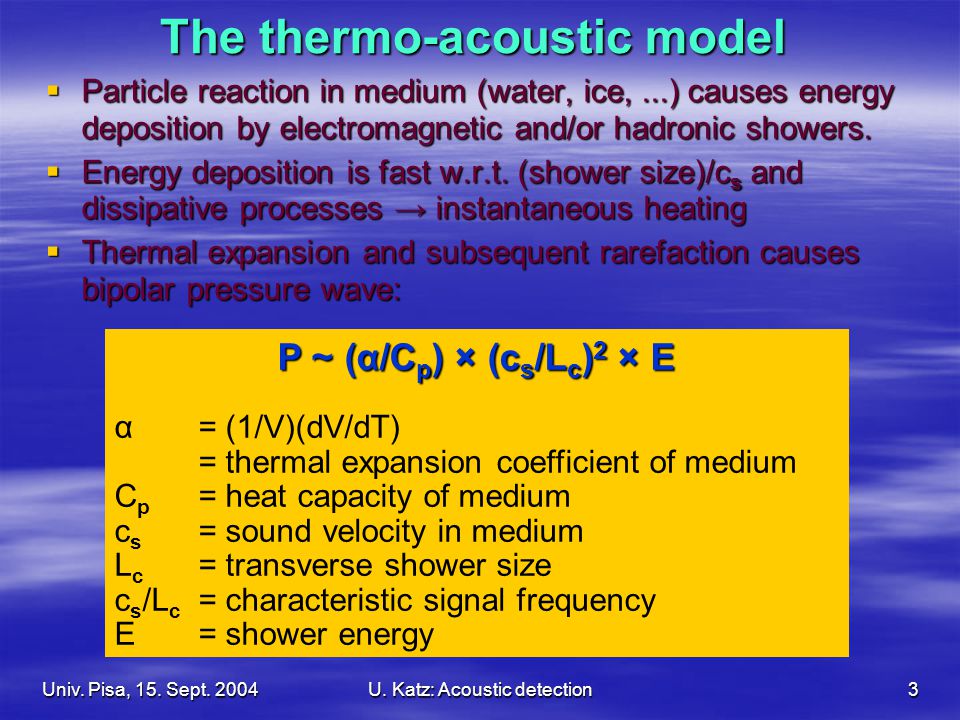 The thermo-acoustic model

▪ Particle reaction in medium (water, ice, ...) causes energy deposition by electromagnetic and/or hadronic showers.

▪ Energy deposition is fast w.r.t. (shower size)/$c_s$ and dissipative processes → instantaneous heating

▪ Thermal expansion and subsequent rarefaction causes bipolar pressure wave:

$P \sim (\alpha/C_p) \times (c_s/L_c)^2 \times E$

$\alpha$ = (1/V)(dV/dT)
= thermal expansion coefficient of medium
$C_p$ = heat capacity of medium
$c_s$ = sound velocity in medium
$L_c$ = transverse shower size
$c_s/L_c$ = characteristic signal frequency
E = shower energy

Univ. Pisa, 15. Sept. 2004
U. Katz: Acoustic detection
3